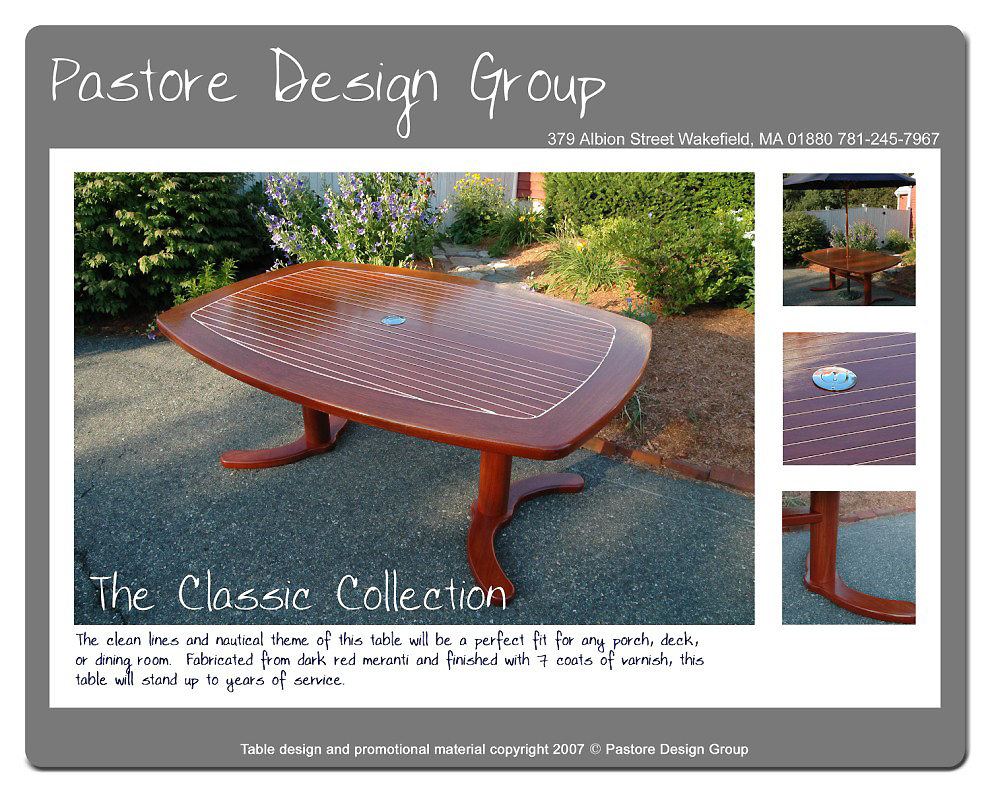 Pastore Design Group

379 Albion Street Wakefield, MA 01880 781-245-7967

The Classic Collection

The clean lines and nautical theme of this table will be a perfect fit for any porch, deck, or dining room. Fabricated from dark red meranti and finished with 7 coats of varnish, this table will stand up to years of service.

Table design and promotional material copyright 2007 © Pastore Design Group